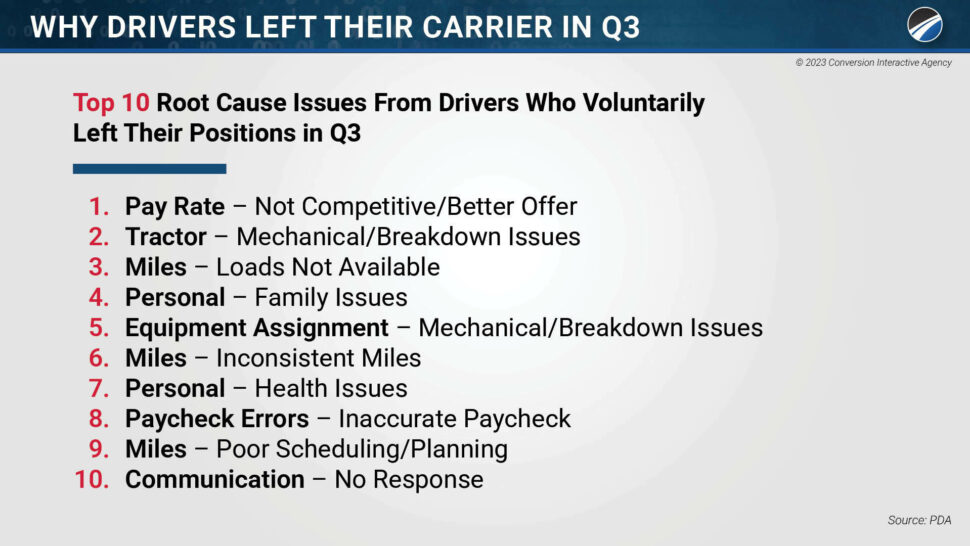 WHY DRIVERS LEFT THEIR CARRIER IN Q3

© 2023 Conversion Interactive Agency

Top 10 Root Cause Issues From Drivers Who Voluntarily Left Their Positions in Q3

1. Pay Rate – Not Competitive/Better Offer
2. Tractor – Mechanical/Breakdown Issues
3. Miles – Loads Not Available
4. Personal – Family Issues
5. Equipment Assignment – Mechanical/Breakdown Issues
6. Miles – Inconsistent Miles
7. Personal – Health Issues
8. Paycheck Errors – Inaccurate Paycheck
9. Miles – Poor Scheduling/Planning
10. Communication – No Response

Source: PDA